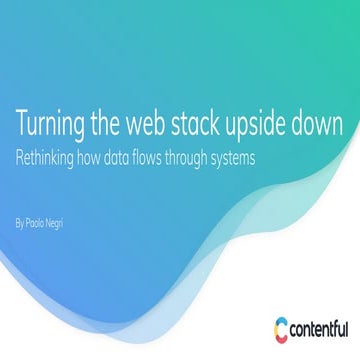 Turning the web stack upside down

Rethinking how data flows through systems

By Paolo Negri

contentful